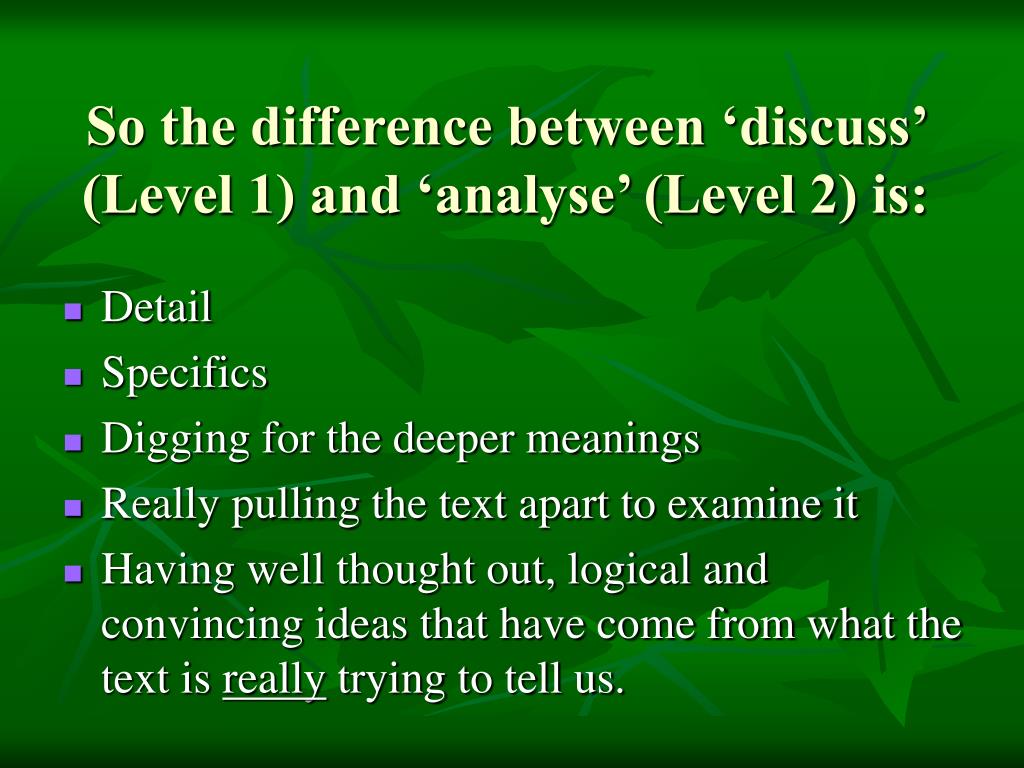 So the difference between ‘discuss’ (Level 1) and ‘analyse’ (Level 2) is:

- Detail
- Specifics
- Digging for the deeper meanings
- Really pulling the text apart to examine it
- Having well thought out, logical and convincing ideas that have come from what the text is really trying to tell us.